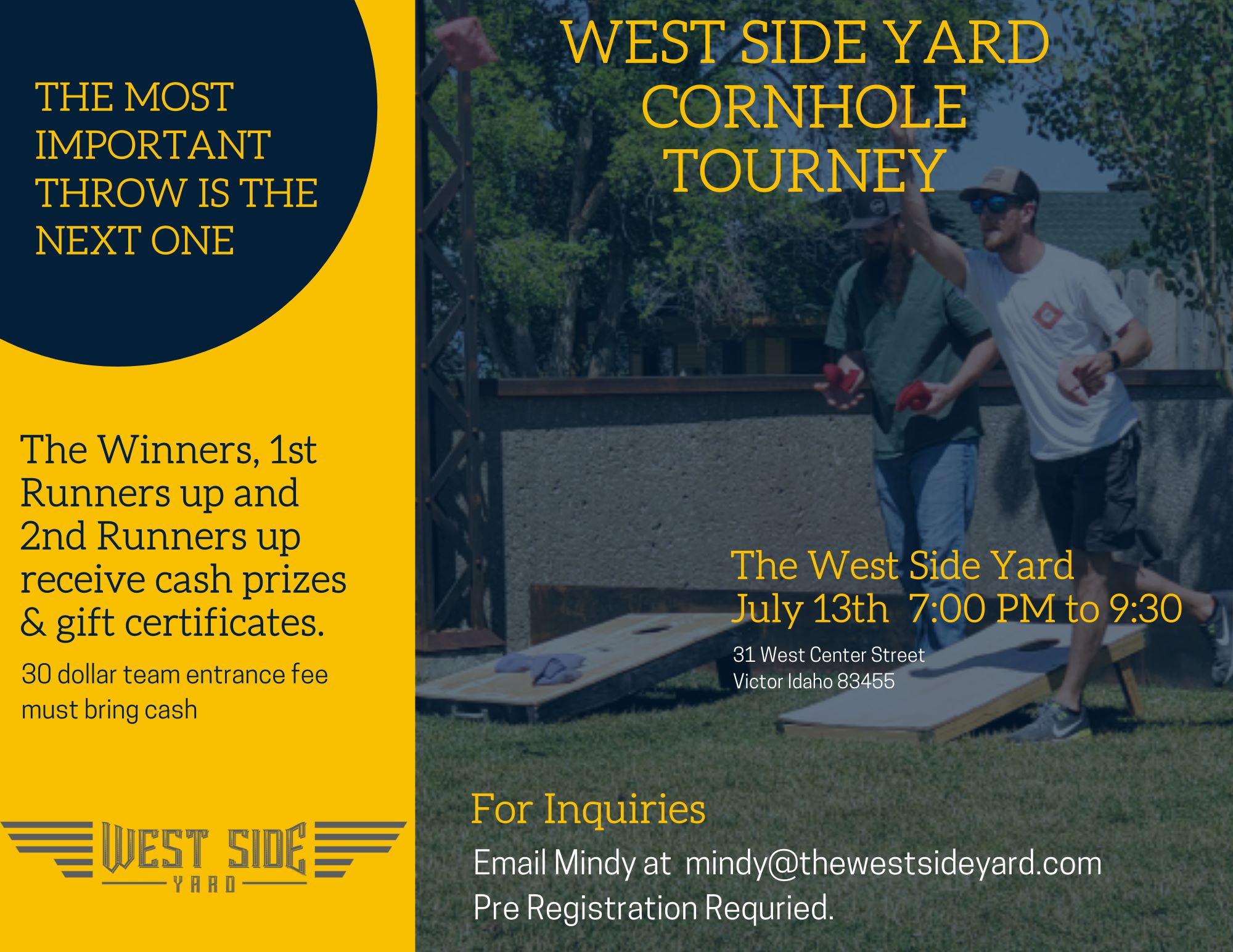 THE MOST IMPORTANT THROW IS THE NEXT ONE

The Winners, 1st Runners up and 2nd Runners up receive cash prizes & gift certificates.

30 dollar team entrance fee must bring cash

WEST SIDE
YARD

WEST SIDE YARD CORNHOLE TOURNEY

The West Side Yard
July 13th 7:00 PM to 9:30

31 West Center Street
Victor Idaho 83455

For Inquiries

Email Mindy at mindy@thewestsideyard.com
Pre Registration Requried.